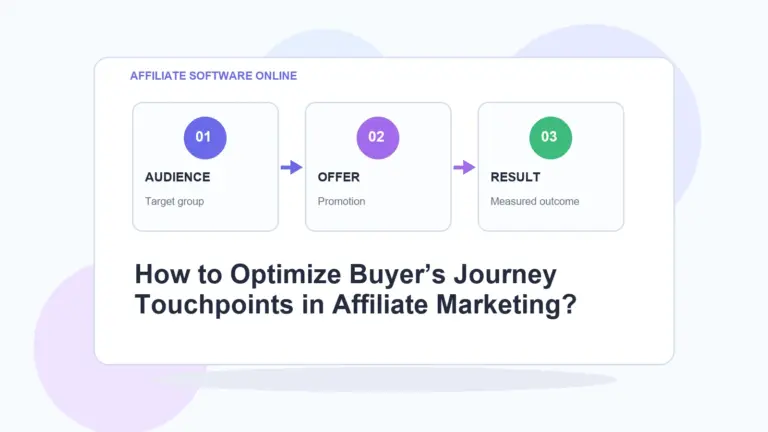 AFFILIATE SOFTWARE ONLINE

01
AUDIENCE
Target group

02
OFFER
Promotion

03
RESULT
Measured outcome

How to Optimize Buyer’s Journey Touchpoints in Affiliate Marketing?